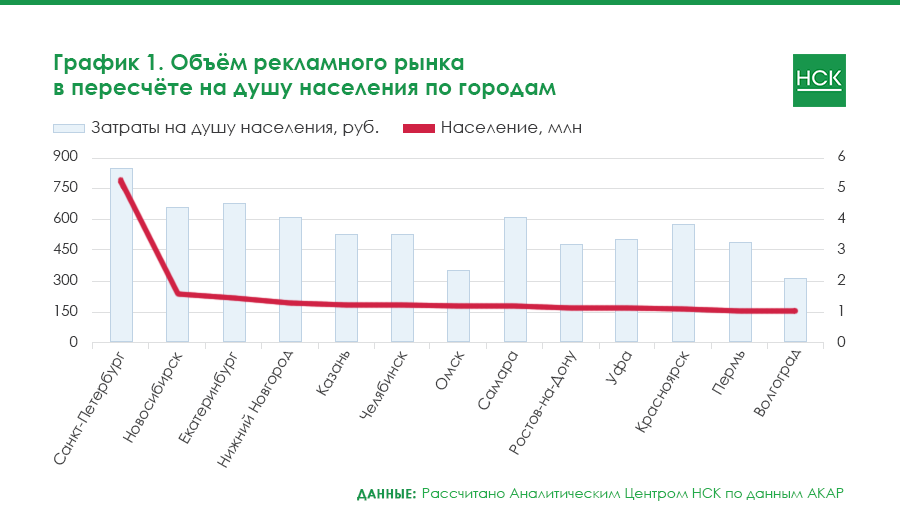 График 1. Объём рекламного рынка в пересчёте на душу населения по городам

НСК

Затраты на душу населения, руб.
Население, млн

900
750
600
450
300
150
0

6
5
4
3
2
1
0

Санкт-Петербург
Новосибирск
Екатеринбург
Нижний Новгород
Казань
Челябинск
Омск
Самара
Ростов-на-Дону
Уфа
Красноярск
Пермь
Волгоград

ДАННЫЕ: Рассчитано Аналитическим Центром НСК по данным АКАР